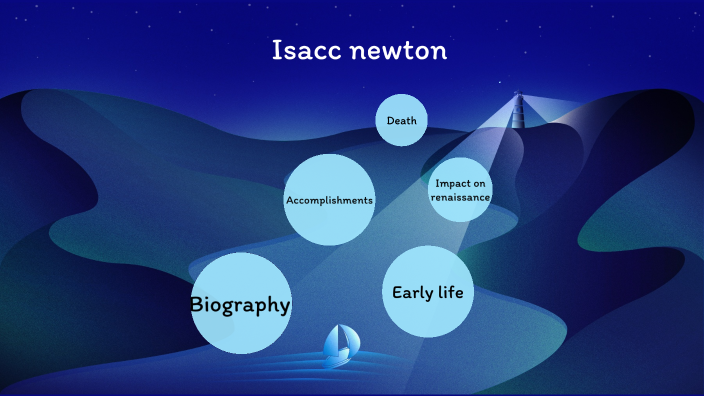 Isacc newton

Death

Accomplishments

Impact on renaissance

Biography

Early life